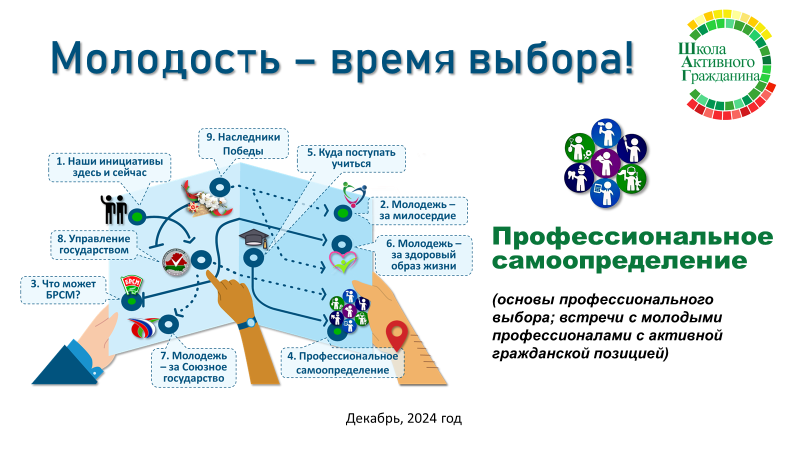 Молодость – время выбора!

Школа Активного Гражданина

1. Наши инициативы здесь и сейчас

9. Наследники Победы

5. Куда поступать учиться

2. Молодежь – за милосердие

8. Управление государством

6. Молодежь – за здоровый образ жизни

3. Что может БРСМ?

БРСМ

7. Молодежь – за Союзное государство

4. Профессиональное самоопределение

Профессиональное самоопределение

(основы профессионального выбора; встречи с молодыми профессионалами с активной гражданской позицией)

Декабрь, 2024 год